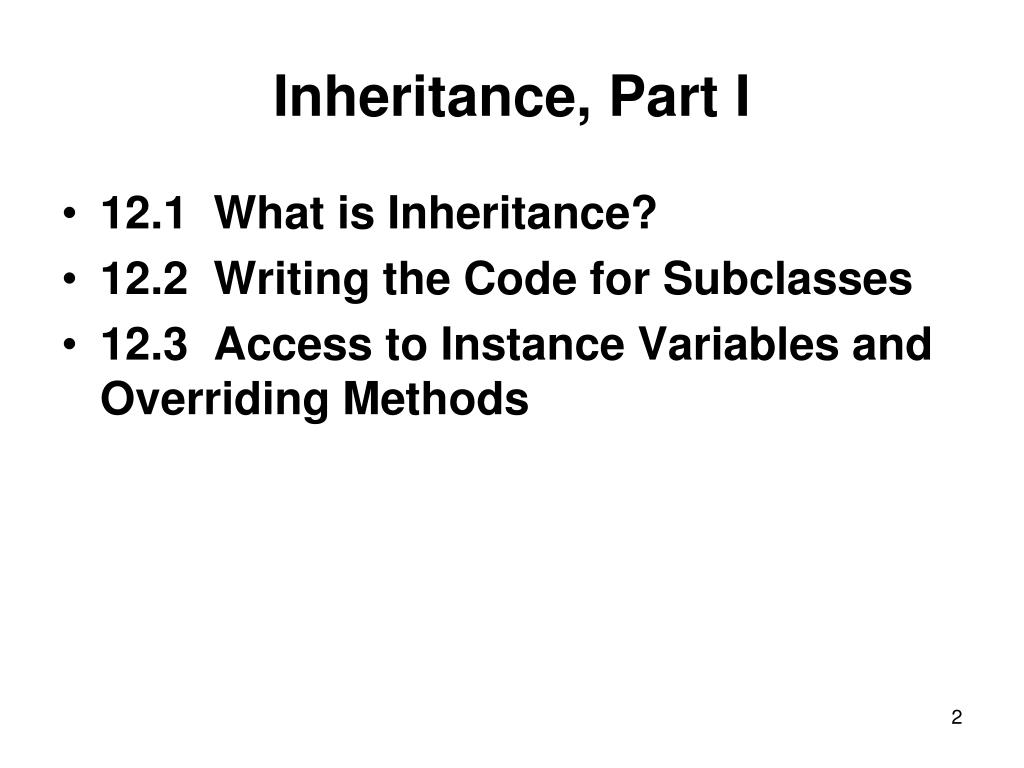 Inheritance, Part I

• 12.1 What is Inheritance?
• 12.2 Writing the Code for Subclasses
• 12.3 Access to Instance Variables and Overriding Methods

2